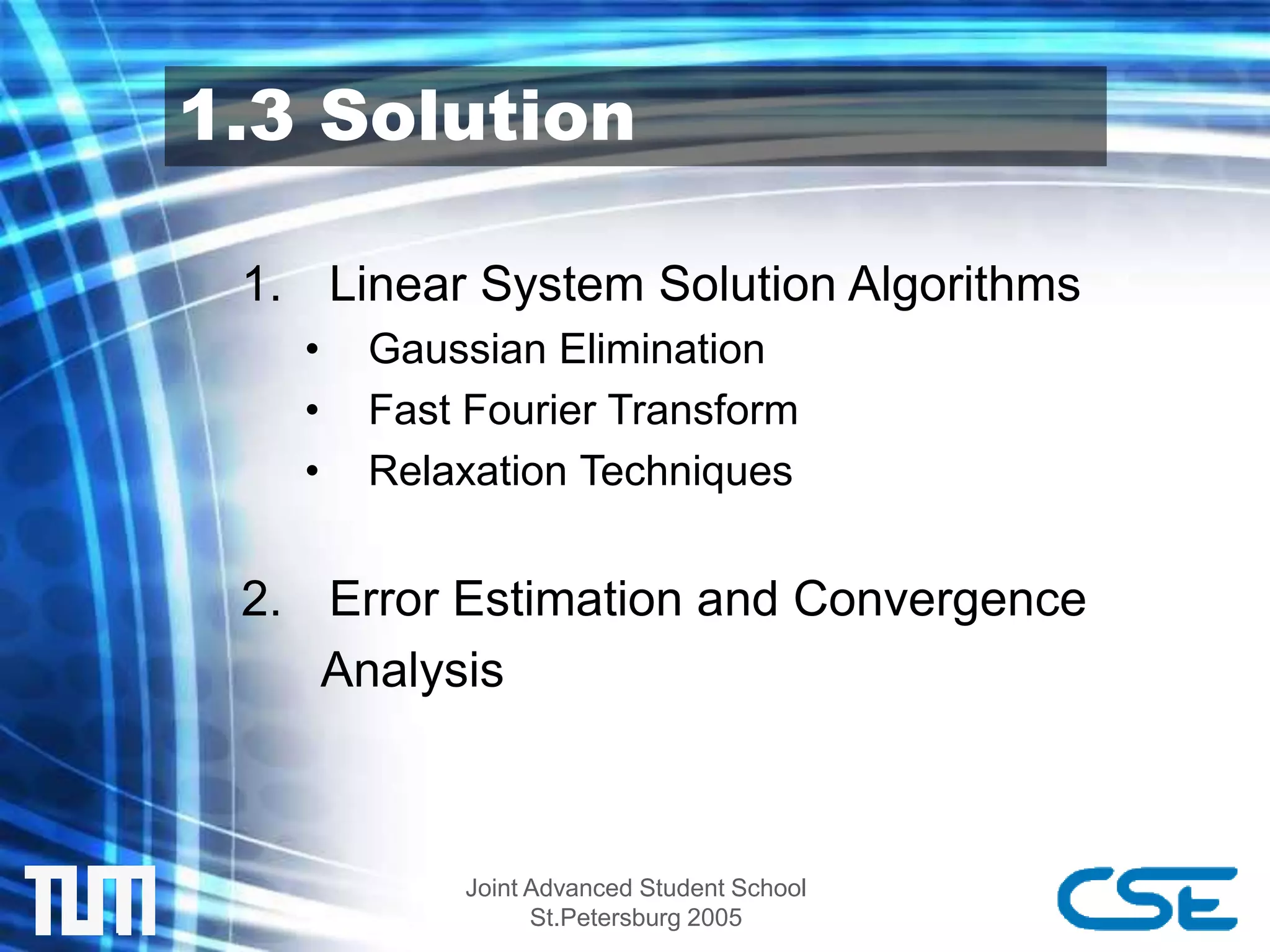 1.3 Solution

1. Linear System Solution Algorithms
• Gaussian Elimination
• Fast Fourier Transform
• Relaxation Techniques

2. Error Estimation and Convergence Analysis

TUM

Joint Advanced Student School
St.Petersburg 2005

CSE